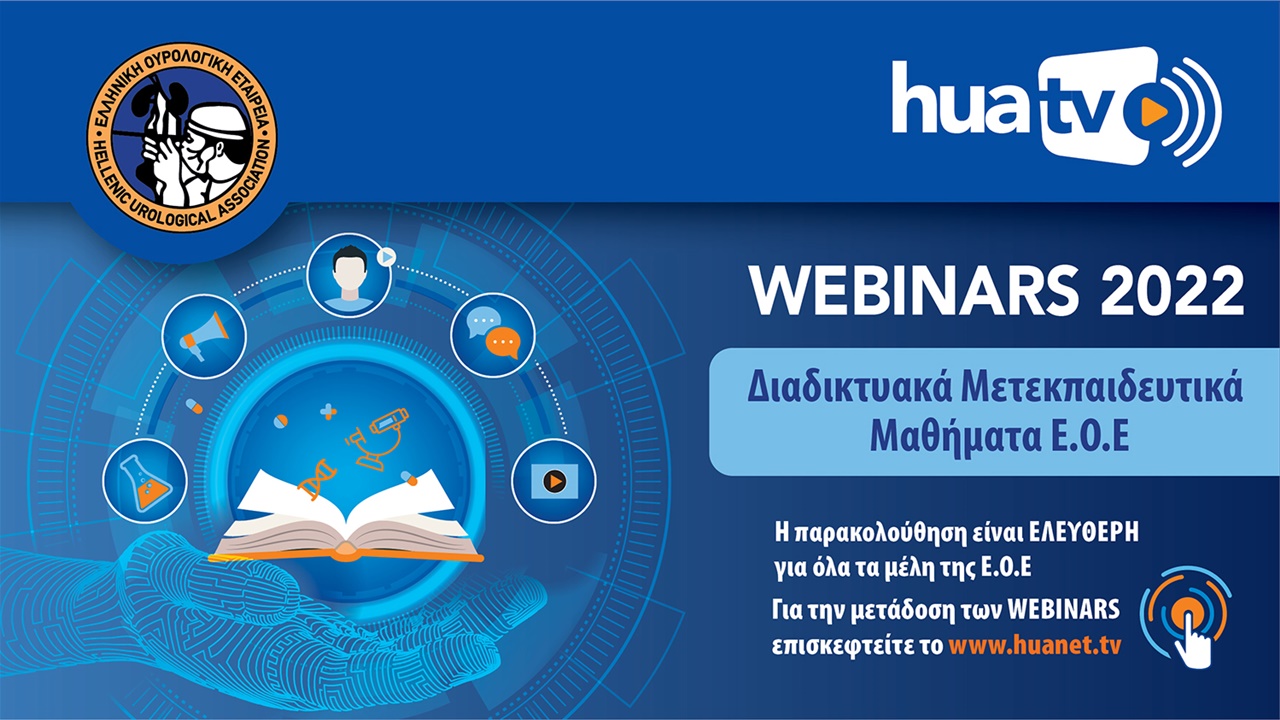 ΕΛΛΗΝΙΚΗ ΟΥΡΟΛΟΓΙΚΗ ΕΤΑΙΡΕΙΑ
HELLENIC UROLOGICAL ASSOCIATION

hua tv

WEBINARS 2022

Διαδικτυακά Μετεκπαιδευτικά Μαθήματα Ε.Ο.Ε

Η παρακολούθηση είναι ΕΛΕΥΘΕΡΗ για όλα τα μέλη της Ε.Ο.Ε

Για την μετάδοση των WEBINARS επισκεφτείτε το www.huanet.tv